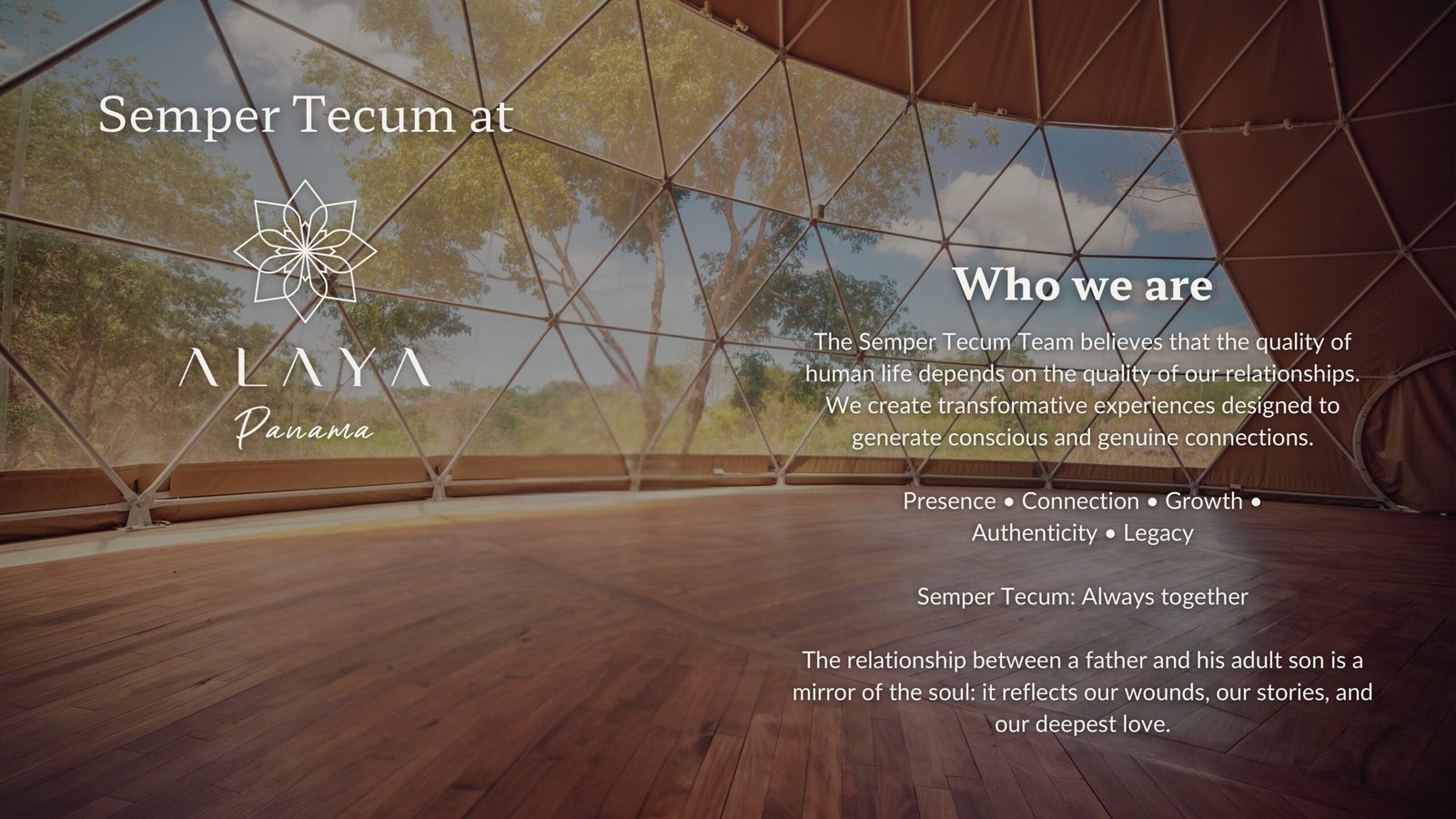 Semper Tecum at

ALAYA
Panama

Who we are

The Semper Tecum Team believes that the quality of human life depends on the quality of our relationships. We create transformative experiences designed to generate conscious and genuine connections.

Presence • Connection • Growth • Authenticity • Legacy

Semper Tecum: Always together

The relationship between a father and his adult son is a mirror of the soul: it reflects our wounds, our stories, and our deepest love.